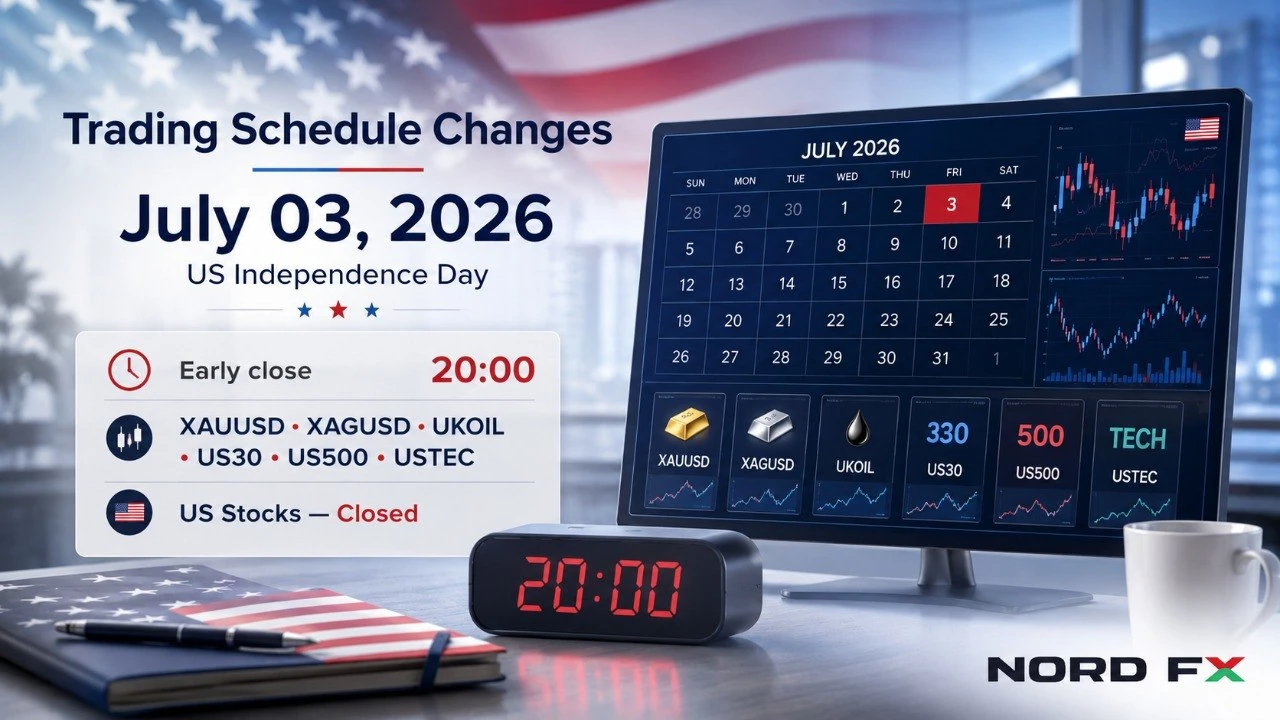 Trading Schedule Changes

July 03, 2026

US Independence Day

Early close 20:00

XAUUSD • XAGUSD • UKOIL • US30 • US500 • USTEC

US Stocks — Closed

JULY 2026

| SUN | MON | TUE | WED | THU | FRI | SAT |
|---|---|---|---|---|---|---|
| 28 | 29 | 30 | 1 | 2 | 3 | 4 |
| 5 | 6 | 7 | 8 | 9 | 10 | 11 |
| 12 | 13 | 14 | 15 | 16 | 17 | 18 |
| 19 | 20 | 21 | 22 | 23 | 24 | 25 |
| 26 | 27 | 28 | 29 | 30 | 31 | 1 |

XAUUSD
XAGUSD
UKOIL
330 US30
500 US500
TECH USTEC

20:00

NORD FX